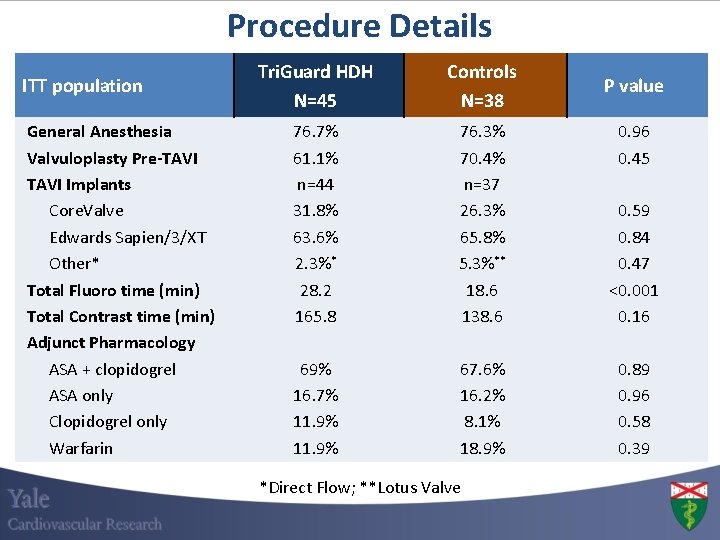 Procedure Details

| ITT population | TriGuard HDH N=45 | Controls N=38 | P value |
|---|---|---|---|
| General Anesthesia | 76.7% | 76.3% | 0.96 |
| Valvuloplasty Pre-TAVI | 61.1% | 70.4% | 0.45 |
| TAVI Implants | n=44 | n=37 | |
| CoreValve | 31.8% | 26.3% | 0.59 |
| Edwards Sapien/3/XT | 63.6% | 65.8% | 0.84 |
| Other* | 2.3%* | 5.3%** | 0.47 |
| Total Fluoro time (min) | 28.2 | 18.6 | <0.001 |
| Total Contrast time (min) | 165.8 | 138.6 | 0.16 |
| Adjunct Pharmacology | | | |
| ASA + clopidogrel | 69% | 67.6% | 0.89 |
| ASA only | 16.7% | 16.2% | 0.96 |
| Clopidogrel only | 11.9% | 8.1% | 0.58 |
| Warfarin | 11.9% | 18.9% | 0.39 |

*Direct Flow; **Lotus Valve

Yale
Cardiovascular Research